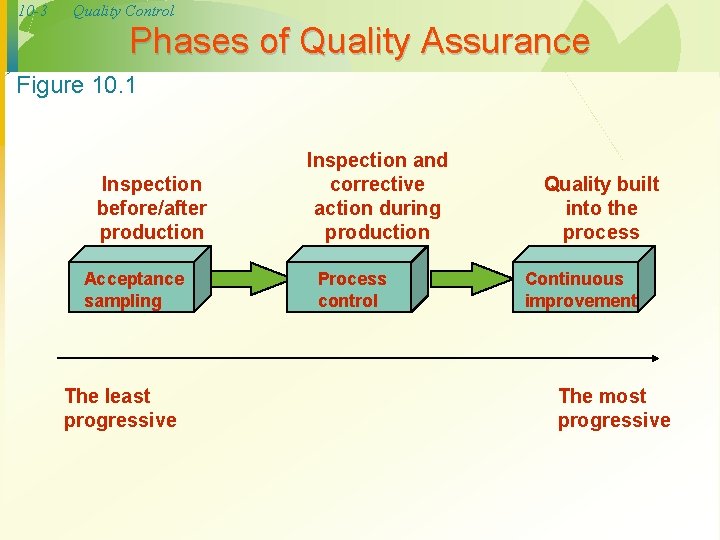 10-3 Quality Control

Phases of Quality Assurance

Figure 10.1

Inspection before/after production

Inspection and corrective action during production

Quality built into the process

Acceptance sampling

Process control

Continuous improvement

The least progressive

The most progressive